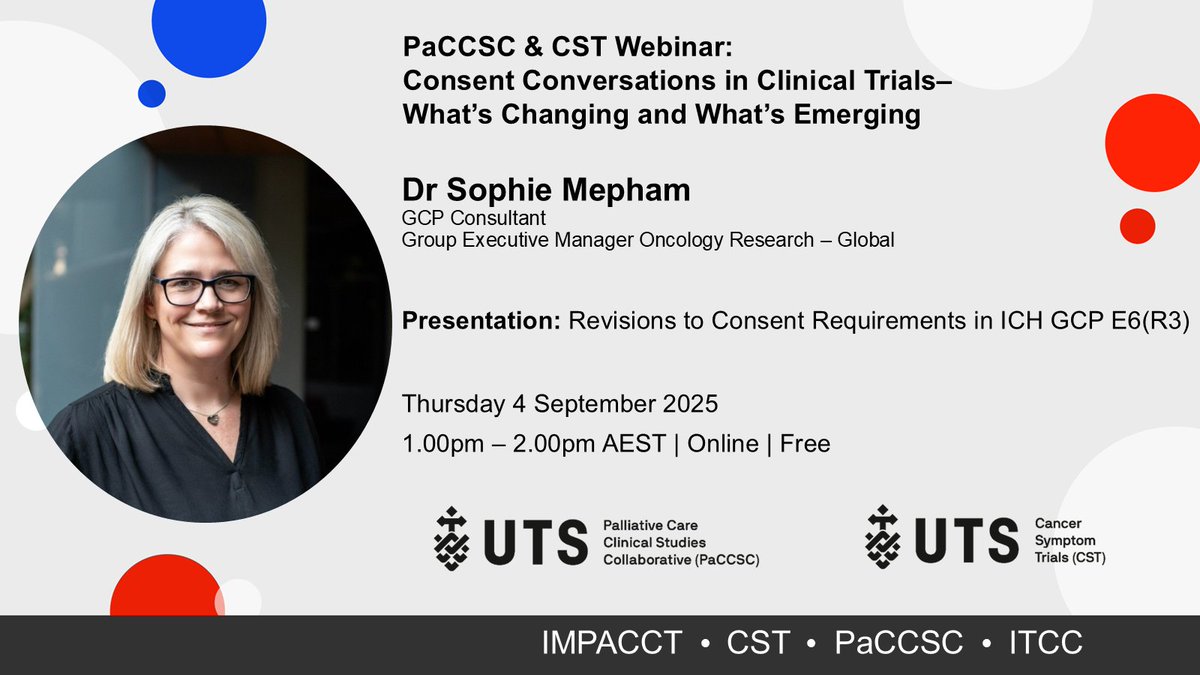 PaCCSC & CST Webinar:
Consent Conversations in Clinical Trials–
What's Changing and What's Emerging

Dr Sophie Mepham
GCP Consultant
Group Executive Manager Oncology Research – Global

Presentation: Revisions to Consent Requirements in ICH GCP E6(R3)

Thursday 4 September 2025
1.00pm – 2.00pm AEST | Online | Free

UTS Palliative Care Clinical Studies Collaborative (PaCCSC)

UTS Cancer Symptom Trials (CST)

IMPACCT • CST • PaCCSC • ITCC